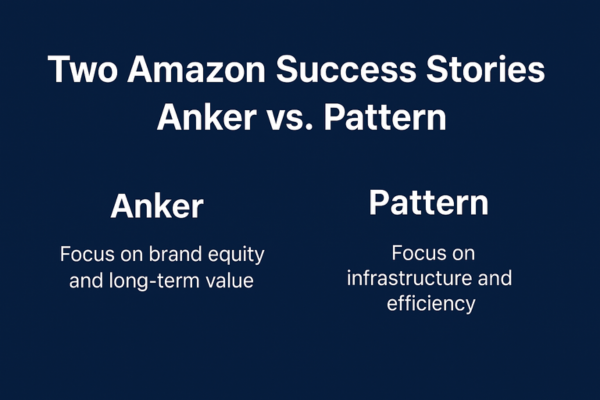 Two Amazon Success Stories
Anker vs. Pattern

Anker

Focus on brand equity and long-term value

Pattern

Focus on infrastructure and efficiency